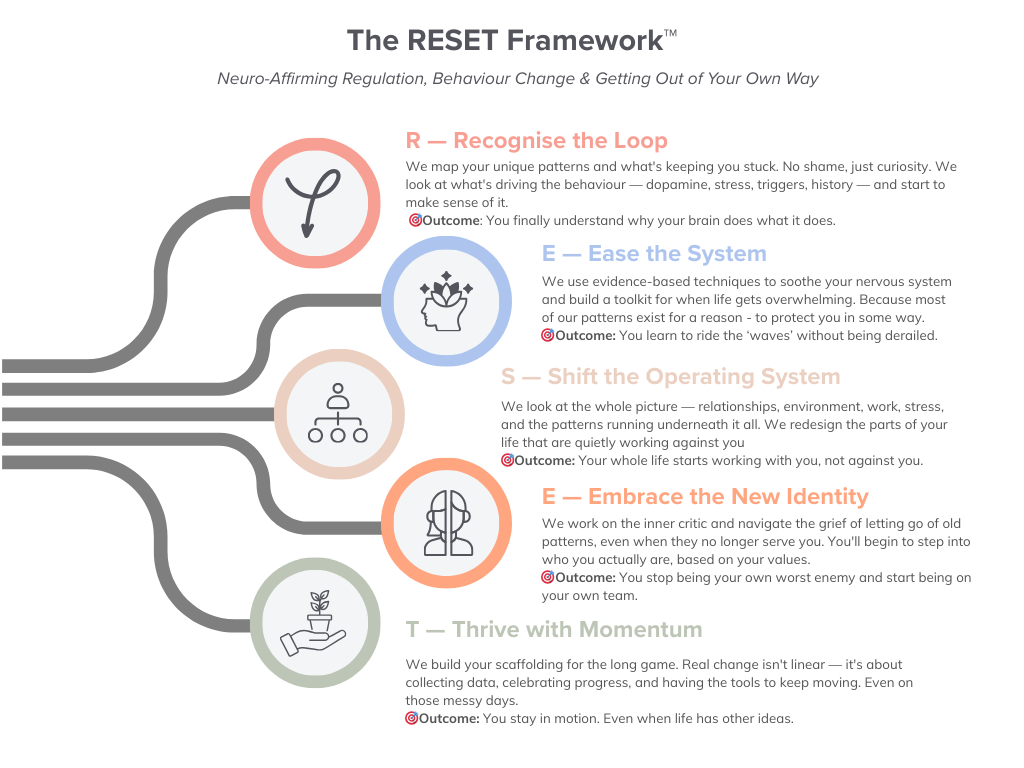 The RESET Framework™

Neuro-Affirming Regulation, Behaviour Change & Getting Out of Your Own Way

R — Recognise the Loop

We map your unique patterns and what's keeping you stuck. No shame, just curiosity. We look at what's driving the behaviour — dopamine, stress, triggers, history — and start to make sense of it.
🎯Outcome: You finally understand why your brain does what it does.

E — Ease the System

We use evidence-based techniques to soothe your nervous system and build a toolkit for when life gets overwhelming. Because most of our patterns exist for a reason - to protect you in some way.
🎯Outcome: You learn to ride the 'waves' without being derailed.

S — Shift the Operating System

We look at the whole picture — relationships, environment, work, stress, and the patterns running underneath it all. We redesign the parts of your life that are quietly working against you
🎯Outcome: Your whole life starts working with you, not against you.

E — Embrace the New Identity

We work on the inner critic and navigate the grief of letting go of old patterns, even when they no longer serve you. You'll begin to step into who you actually are, based on your values.
🎯Outcome: You stop being your own worst enemy and start being on your own team.

T — Thrive with Momentum

We build your scaffolding for the long game. Real change isn't linear — it's about collecting data, celebrating progress, and having the tools to keep moving. Even on those messy days.
🎯Outcome: You stay in motion. Even when life has other ideas.